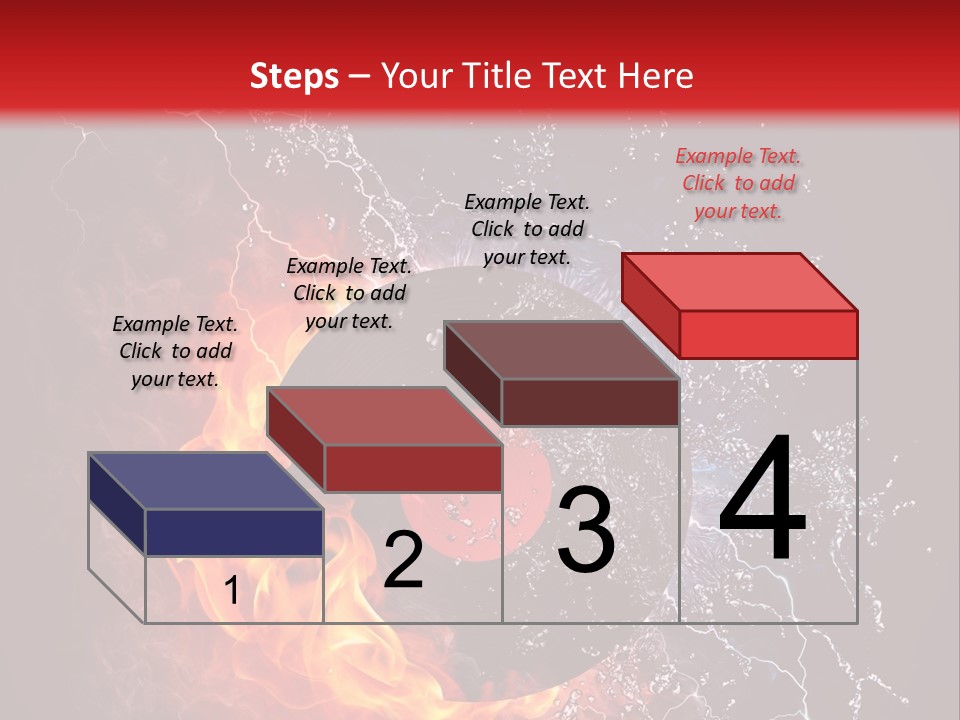 Steps – Your Title Text Here

Example Text. Click to add your text.

Example Text. Click to add your text.

Example Text. Click to add your text.

Example Text. Click to add your text.

1

2

3

4